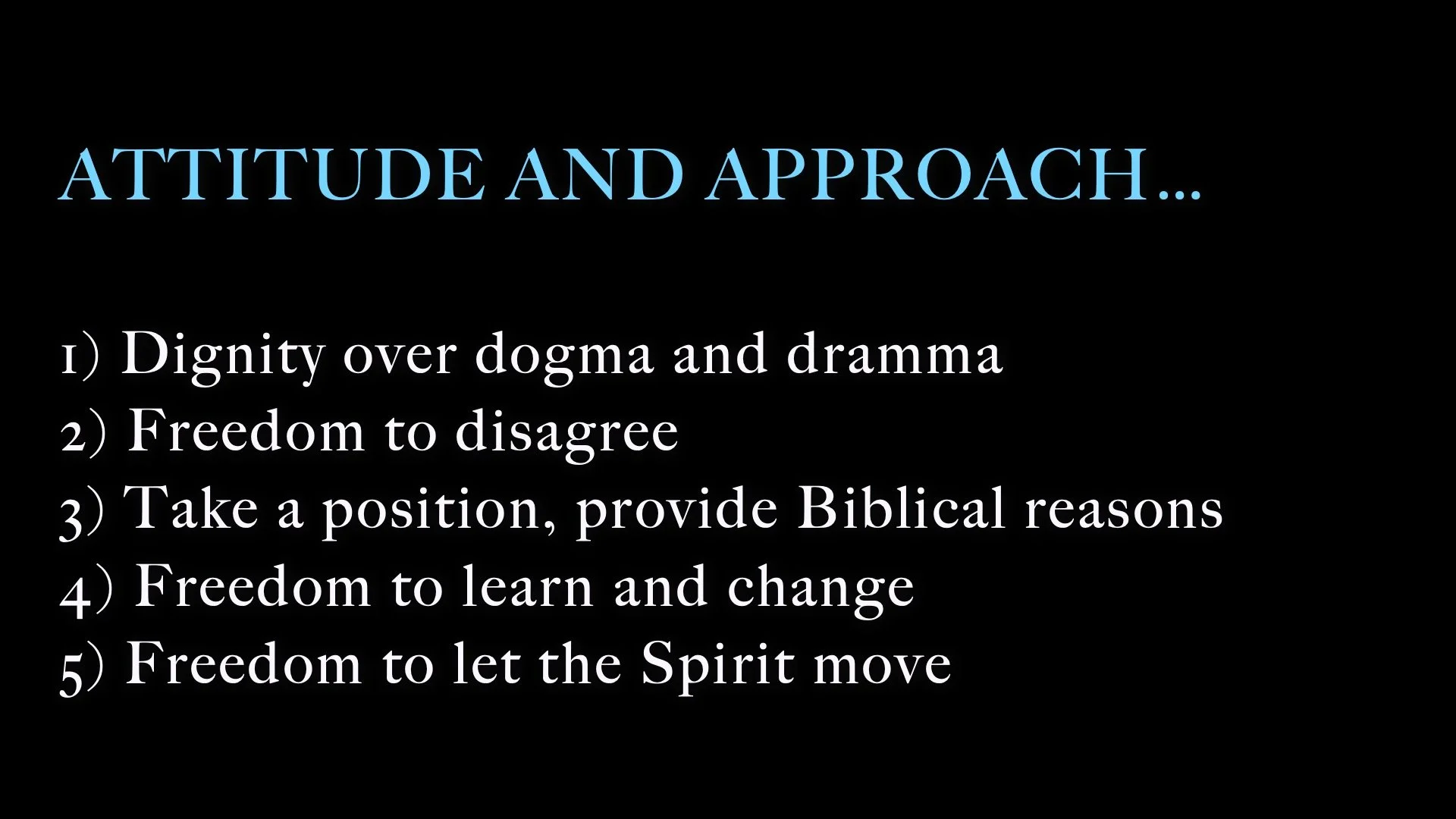 ATTITUDE AND APPROACH…

1) Dignity over dogma and dramma
2) Freedom to disagree
3) Take a position, provide Biblical reasons
4) Freedom to learn and change
5) Freedom to let the Spirit move